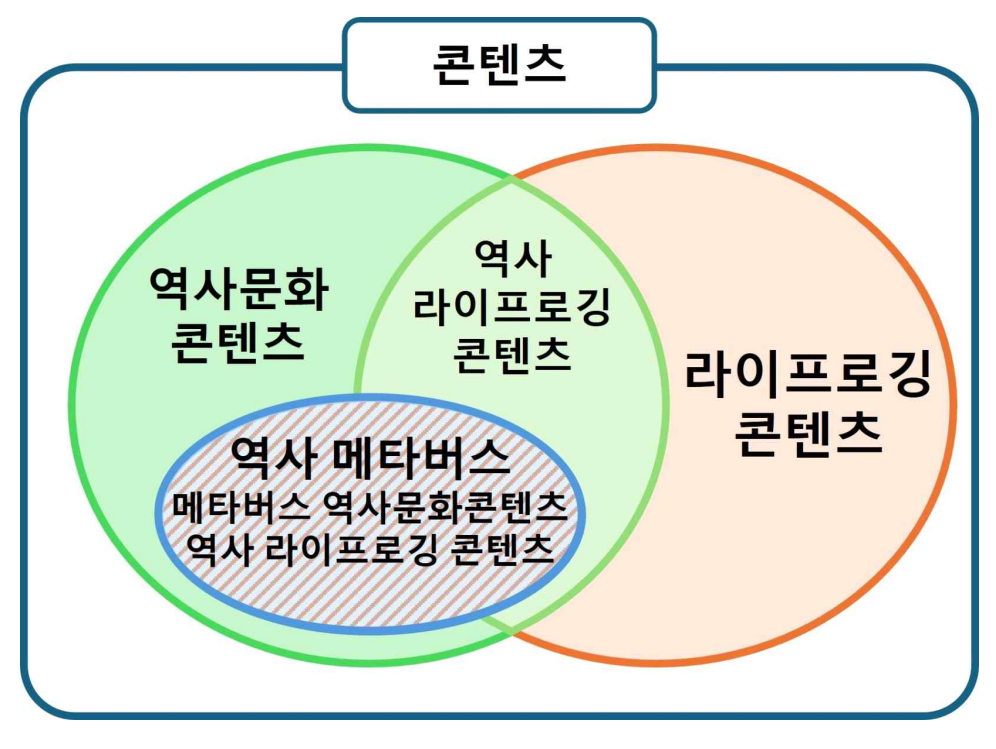 콘텐츠

역사문화 콘텐츠

역사 라이프로깅 콘텐츠

라이프로깅 콘텐츠

역사 메타버스
메타버스 역사문화콘텐츠
역사 라이프로깅 콘텐츠